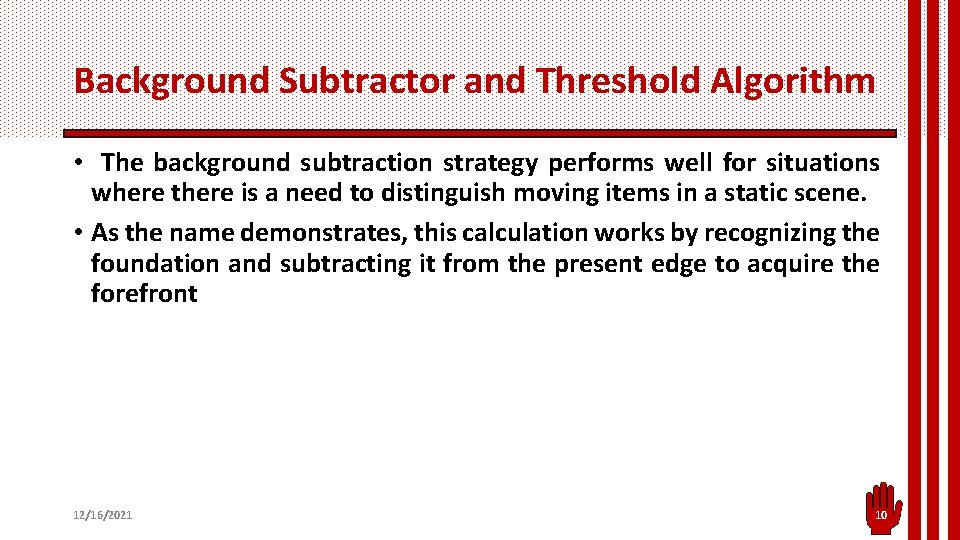 Background Subtractor and Threshold Algorithm

• The background subtraction strategy performs well for situations where there is a need to distinguish moving items in a static scene.

• As the name demonstrates, this calculation works by recognizing the foundation and subtracting it from the present edge to acquire the forefront

12/16/2021

10